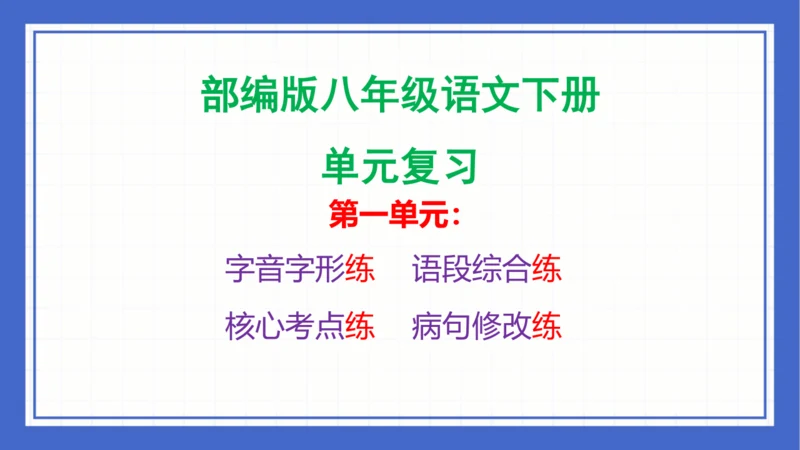 部编版八年级语文下册

单元复习

第一单元：

字音字形练　语段综合练

核心考点练　病句修改练